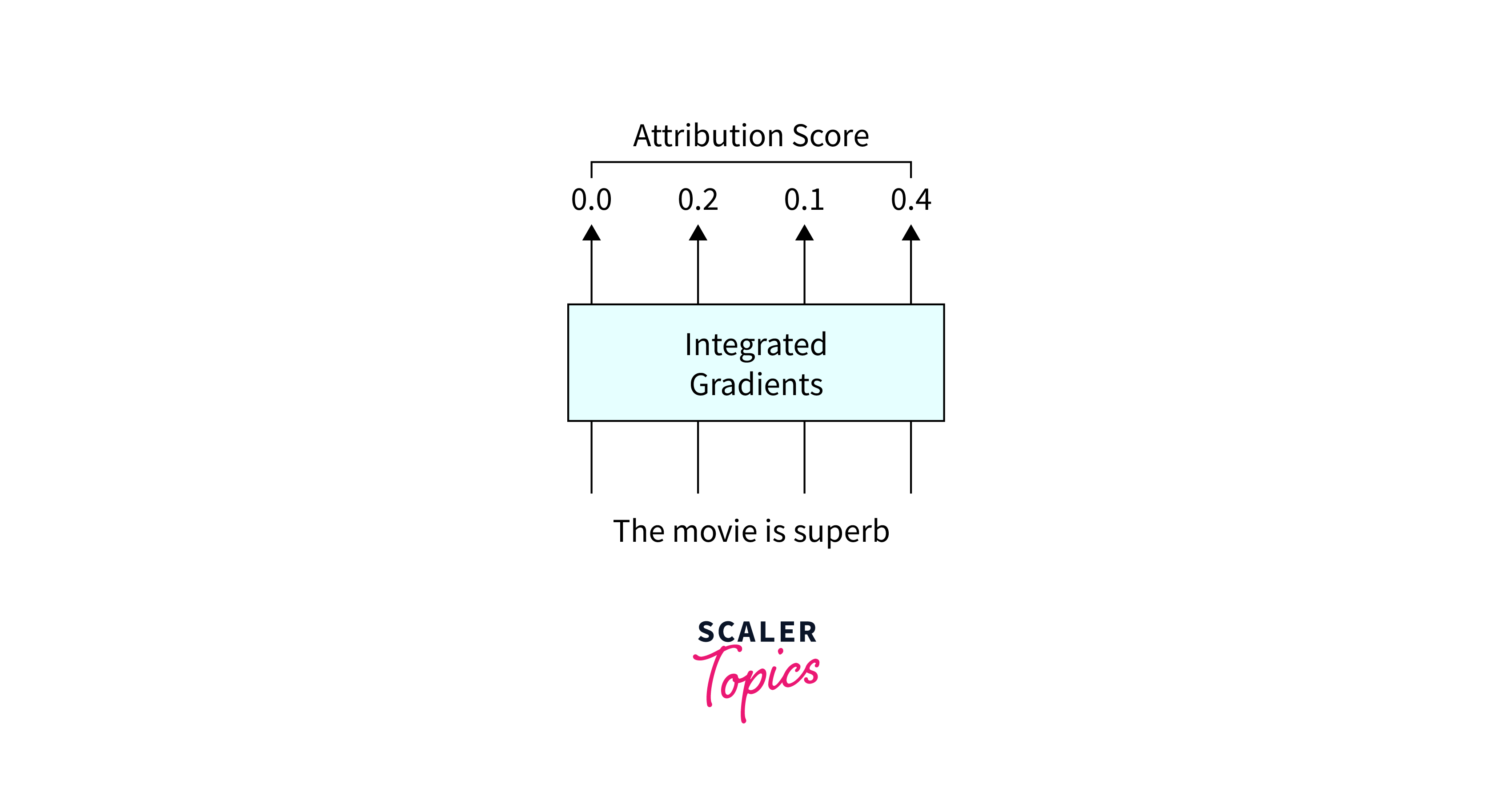 Attribution Score

0.0 0.2 0.1 0.4

Integrated Gradients

The movie is superb

SCALER Topics